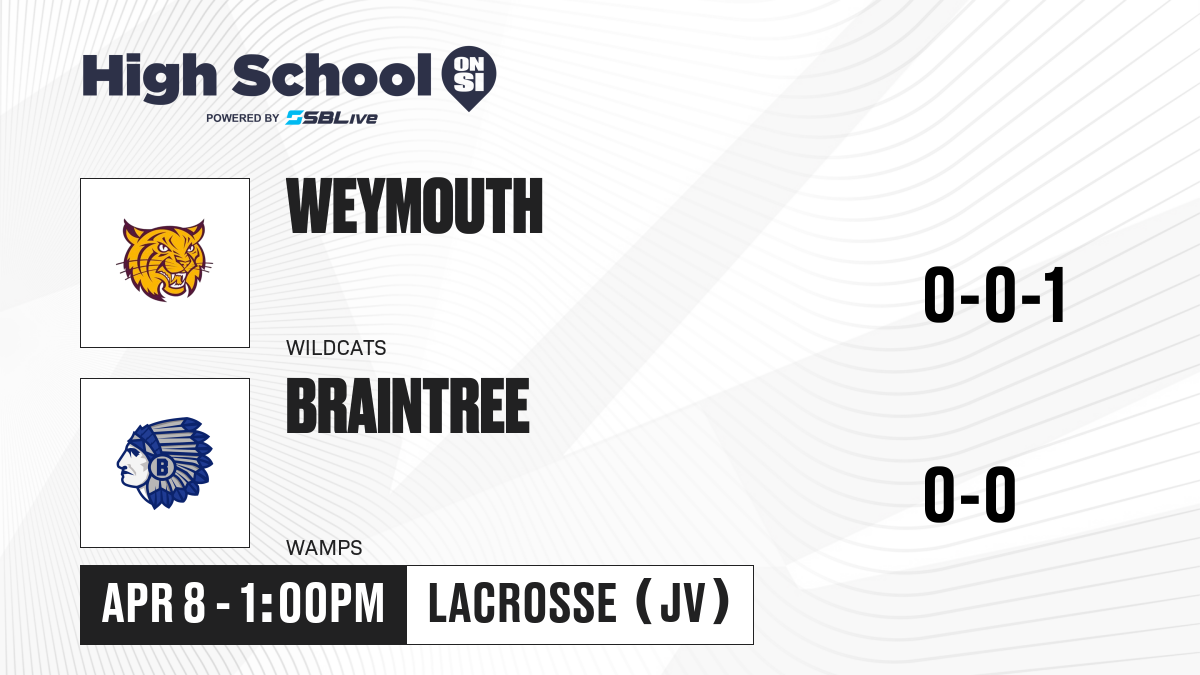 High School ON SI
POWERED BY SBLive

WEYMOUTH
WILDCATS
0-0-1

BRAINTREE
WAMPS
0-0

APR 8 - 1:00PM
LACROSSE (JV)